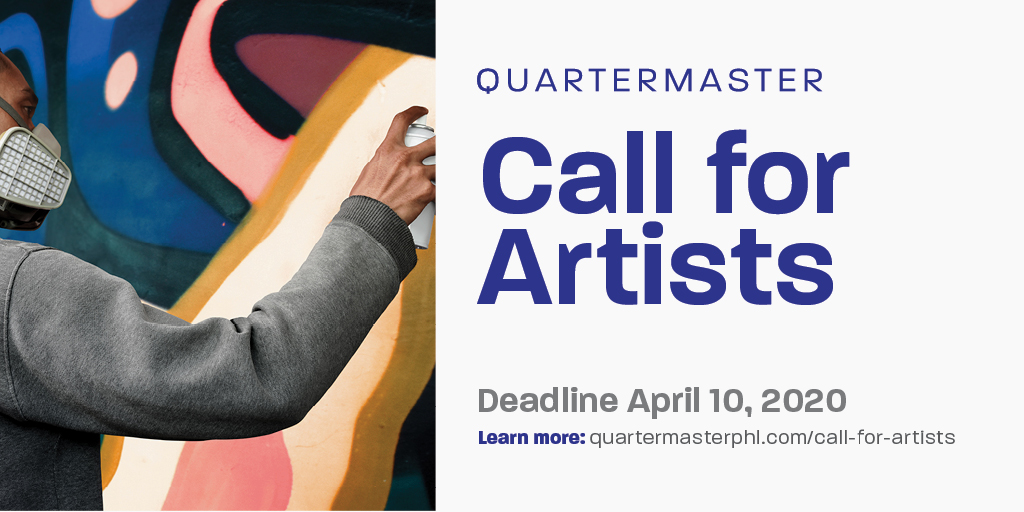 QUARTERMASTER

Call for Artists

Deadline April 10, 2020

Learn more: quartermasterphl.com/call-for-artists